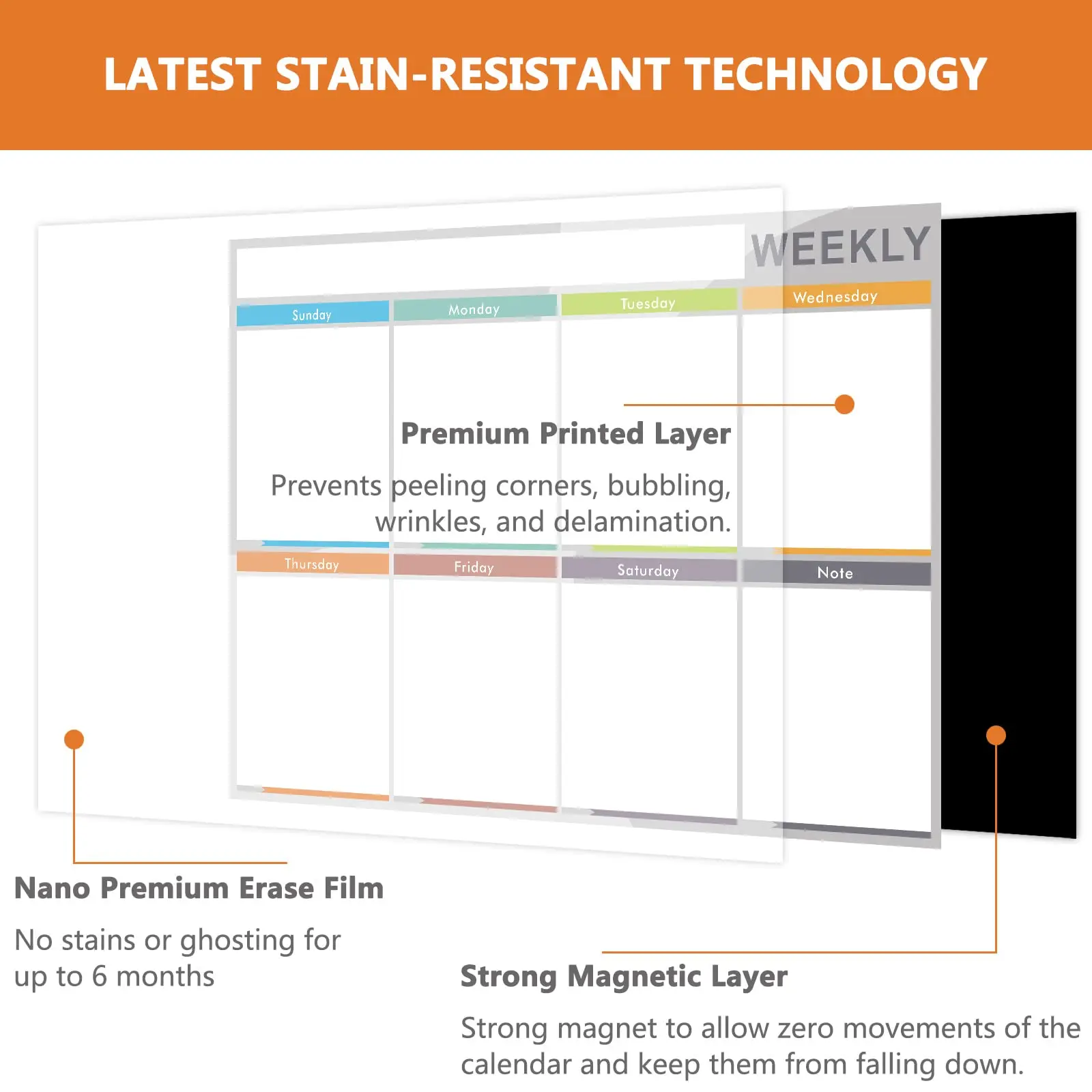 LATEST STAIN-RESISTANT TECHNOLOGY

WEEKLY

Sunday

Monday

Tuesday

Wednesday

Premium Printed Layer

Prevents peeling corners, bubbling, wrinkles, and delamination.

Thursday

Friday

Saturday

Note

Nano Premium Erase Film

No stains or ghosting for up to 6 months

Strong Magnetic Layer

Strong magnet to allow zero movements of the calendar and keep them from falling down.